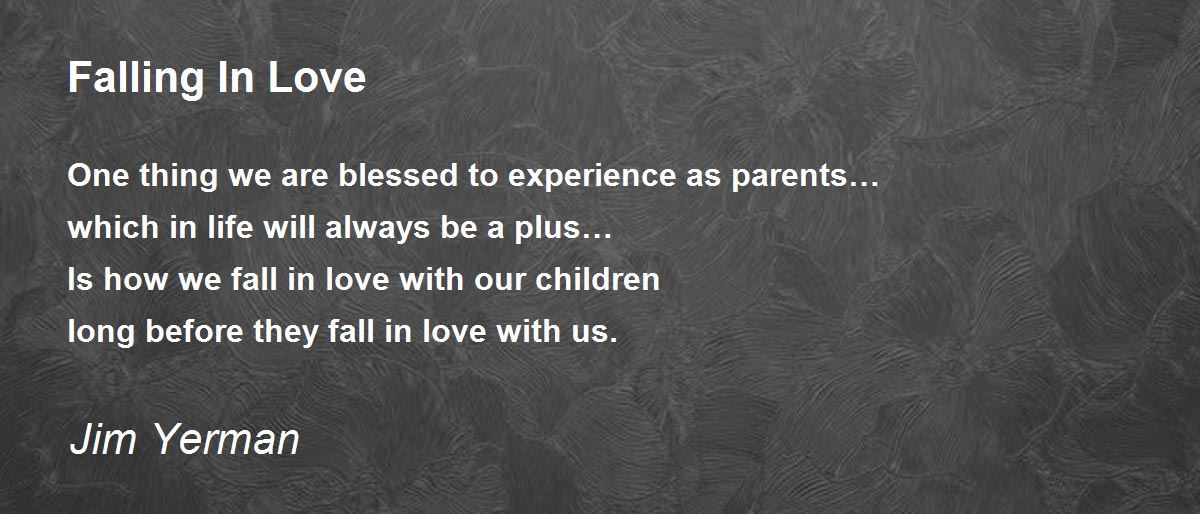 Falling In Love

One thing we are blessed to experience as parents…
which in life will always be a plus…
Is how we fall in love with our children
long before they fall in love with us.

Jim Yerman